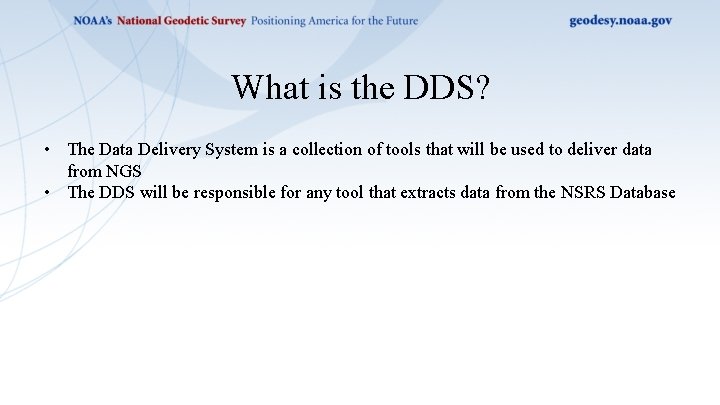 NOAA's National Geodetic Survey Positioning America for the Future geodesy.noaa.gov

What is the DDS?

• The Data Delivery System is a collection of tools that will be used to deliver data from NGS
• The DDS will be responsible for any tool that extracts data from the NSRS Database